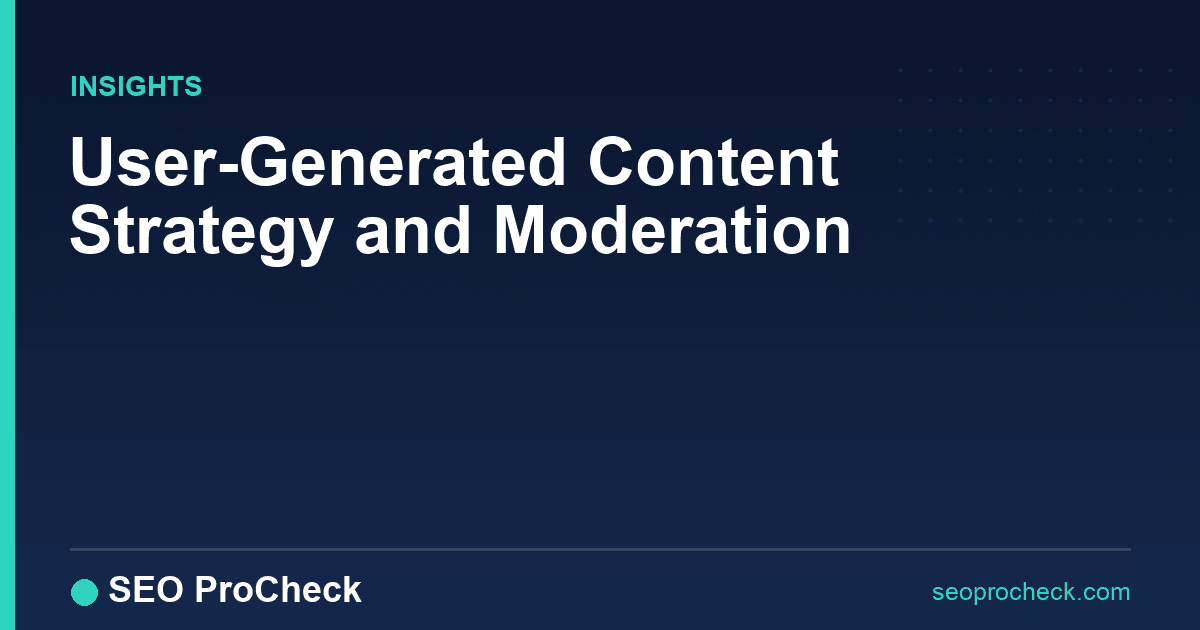 INSIGHTS

User-Generated Content Strategy and Moderation

SEO ProCheck

seoprocheck.com